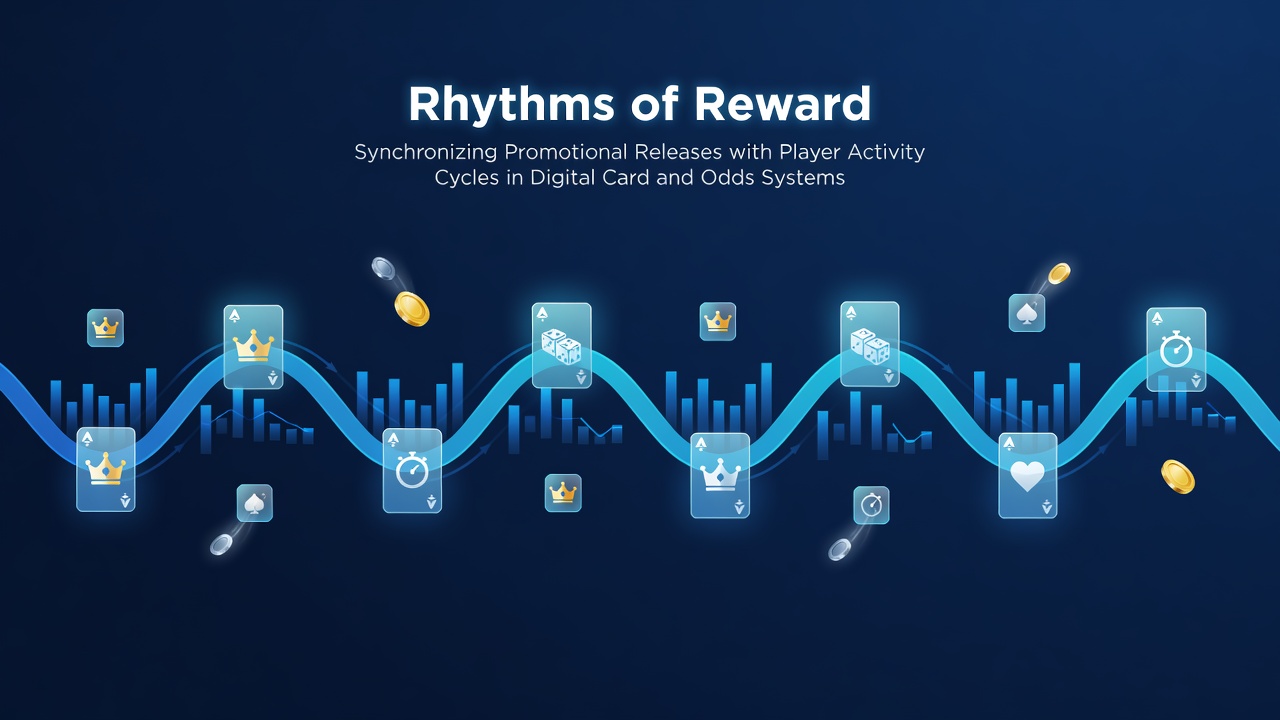 Rhythms of Reward

Synchronizing Promotional Releases with Player Activity Cycles in Digital Card and Odds Systems